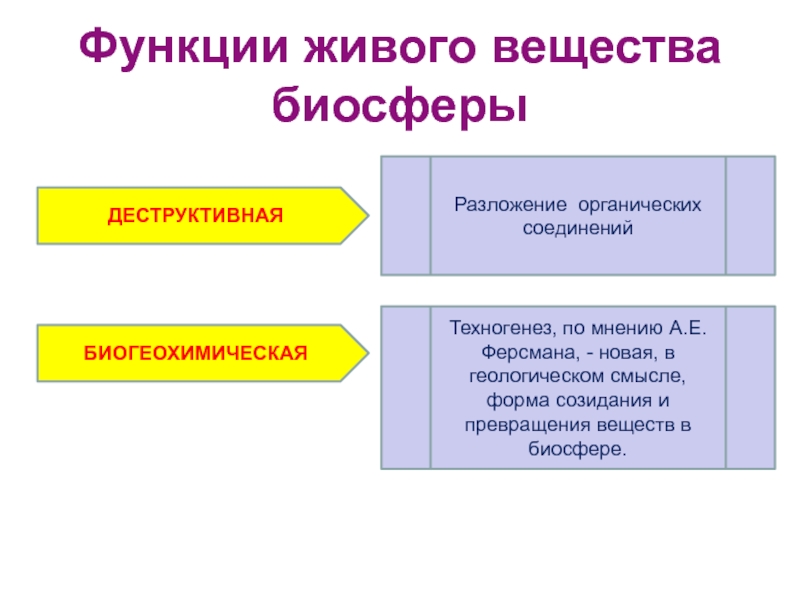 Функции живого вещества биосферы

ДЕСТРУКТИВНАЯ

Разложение органических соединений

БИОГЕОХИМИЧЕСКАЯ

Техногенез, по мнению А.Е. Ферсмана, - новая, в геологическом смысле, форма созидания и превращения веществ в биосфере.